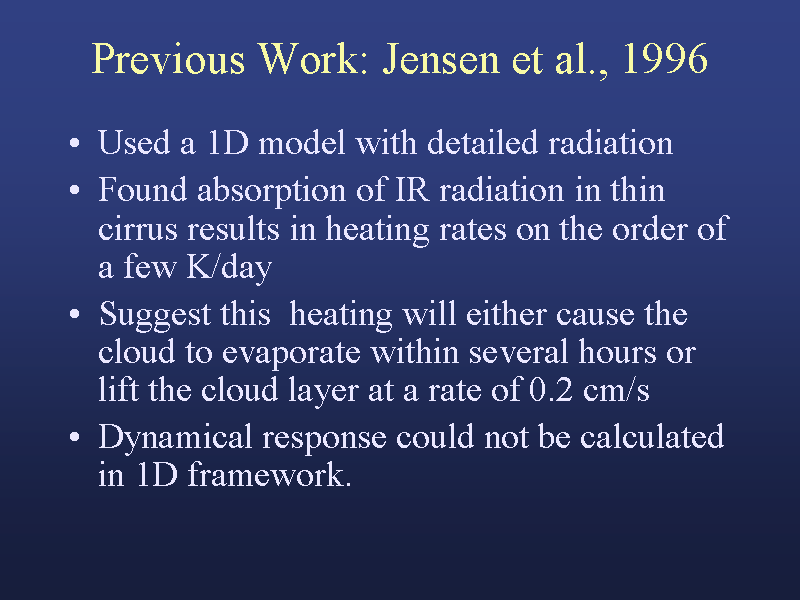 Previous Work: Jensen et al., 1996

• Used a 1D model with detailed radiation
• Found absorption of IR radiation in thin cirrus results in heating rates on the order of a few K/day
• Suggest this heating will either cause the cloud to evaporate within several hours or lift the cloud layer at a rate of 0.2 cm/s
• Dynamical response could not be calculated in 1D framework.